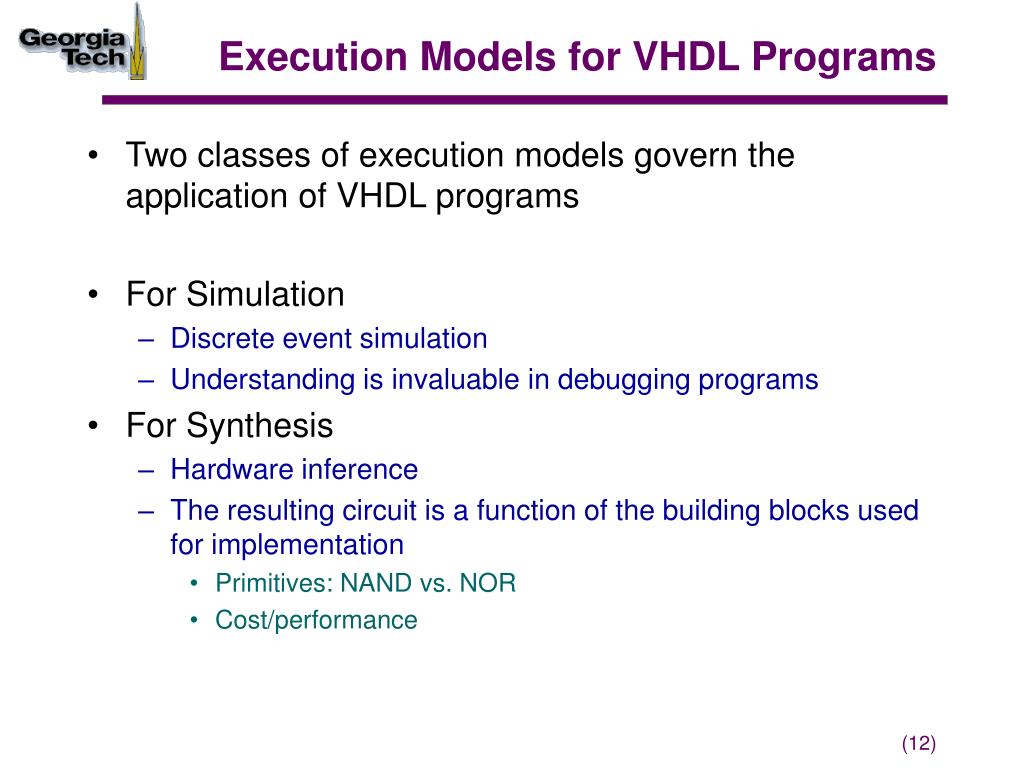 Georgia Tech

Execution Models for VHDL Programs

• Two classes of execution models govern the application of VHDL programs

• For Simulation
– Discrete event simulation
– Understanding is invaluable in debugging programs

• For Synthesis
– Hardware inference
– The resulting circuit is a function of the building blocks used for implementation
• Primitives: NAND vs. NOR
• Cost/performance

(12)